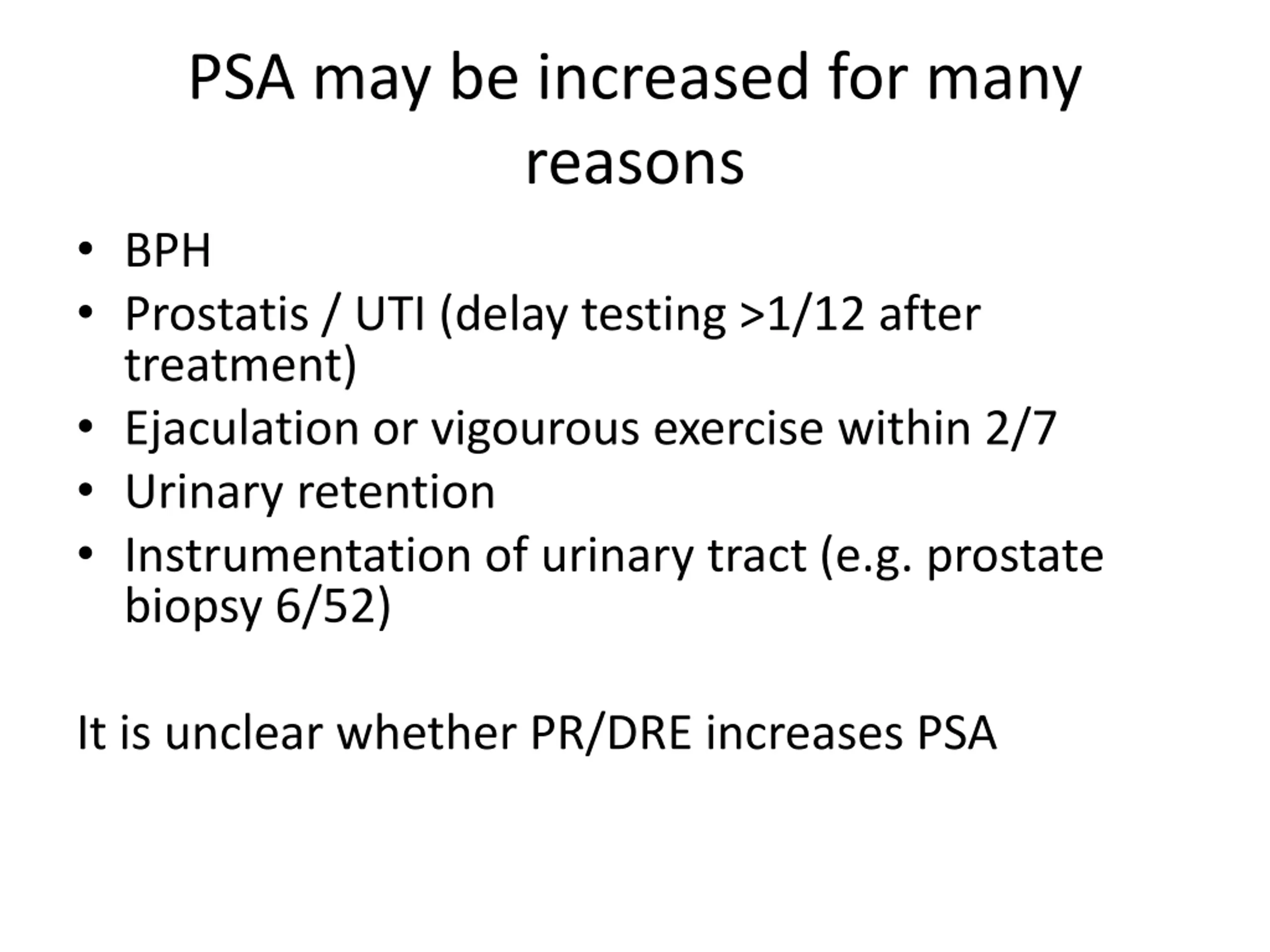 PSA may be increased for many reasons

• BPH
• Prostatis / UTI (delay testing >1/12 after treatment)
• Ejaculation or vigourous exercise within 2/7
• Urinary retention
• Instrumentation of urinary tract (e.g. prostate biopsy 6/52)

It is unclear whether PR/DRE increases PSA